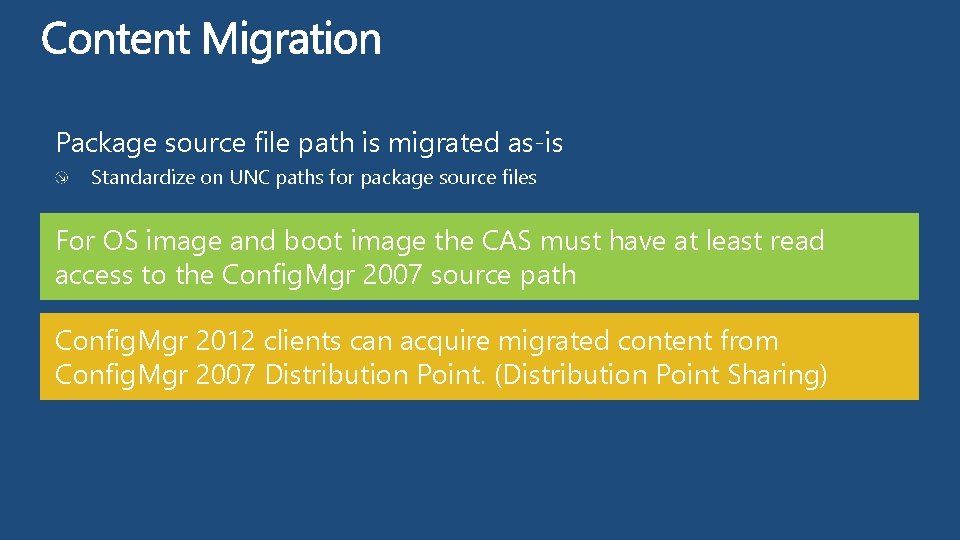 Content Migration

Package source file path is migrated as-is

Standardize on UNC paths for package source files

For OS image and boot image the CAS must have at least read access to the ConfigMgr 2007 source path

ConfigMgr 2012 clients can acquire migrated content from ConfigMgr 2007 Distribution Point. (Distribution Point Sharing)